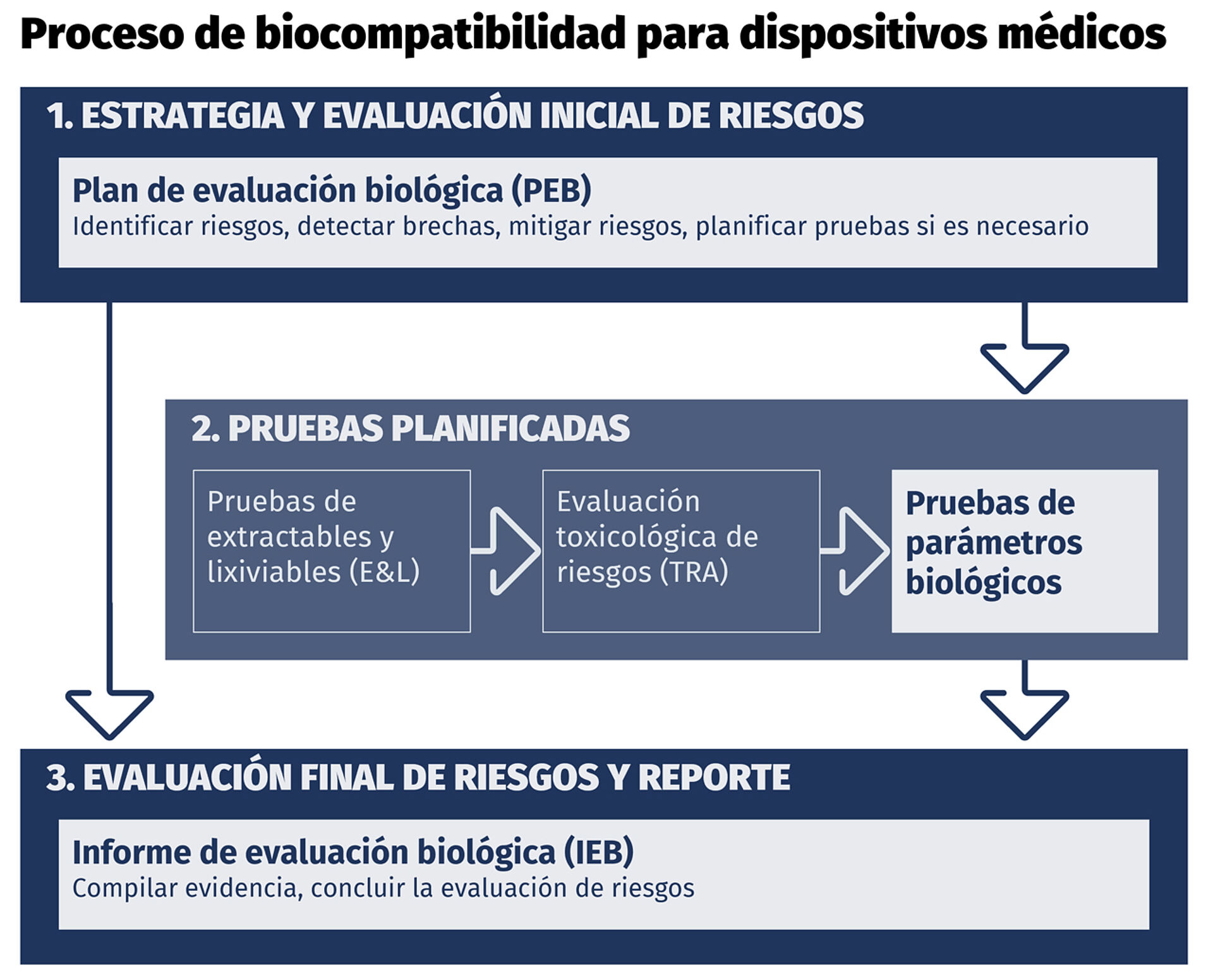 Proceso de biocompatibilidad para dispositivos médicos

1. ESTRATEGIA Y EVALUACIÓN INICIAL DE RIESGOS

Plan de evaluación biológica (PEB)
Identificar riesgos, detectar brechas, mitigar riesgos, planificar pruebas si es necesario

2. PRUEBAS PLANIFICADAS

Pruebas de extractables y lixiviables (E&L)

Evaluación toxicológica de riesgos (TRA)

Pruebas de parámetros biológicos

3. EVALUACIÓN FINAL DE RIESGOS Y REPORTE

Informe de evaluación biológica (IEB)
Compilar evidencia, concluir la evaluación de riesgos